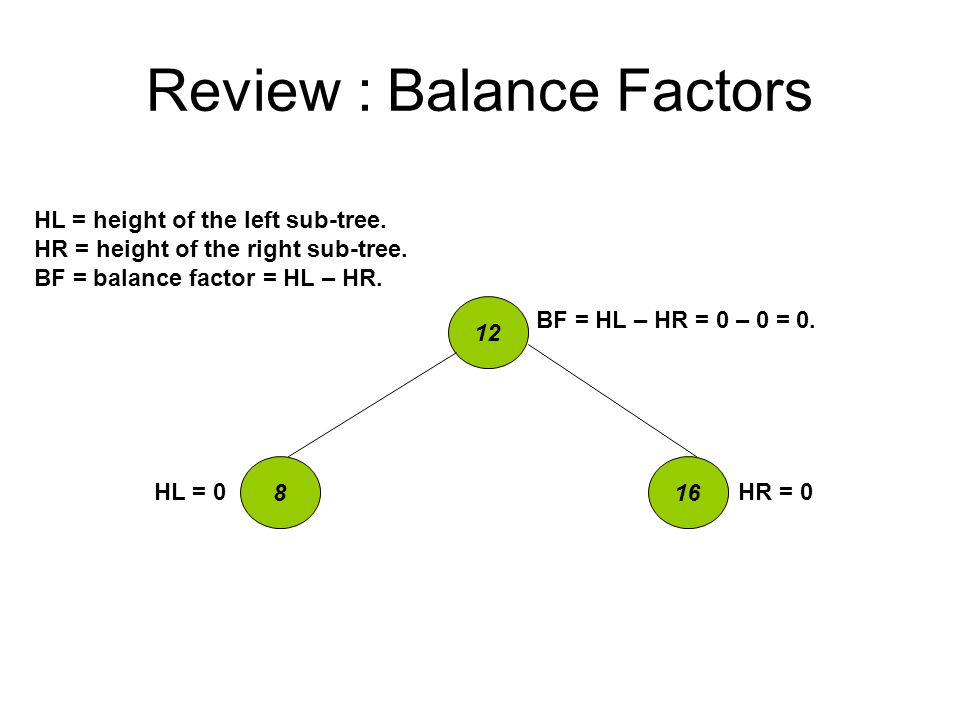 Review : Balance Factors

HL = height of the left sub-tree.
HR = height of the right sub-tree.
BF = balance factor = HL – HR.

12

BF = HL – HR = 0 – 0 = 0.

HL = 0

8

16

HR = 0